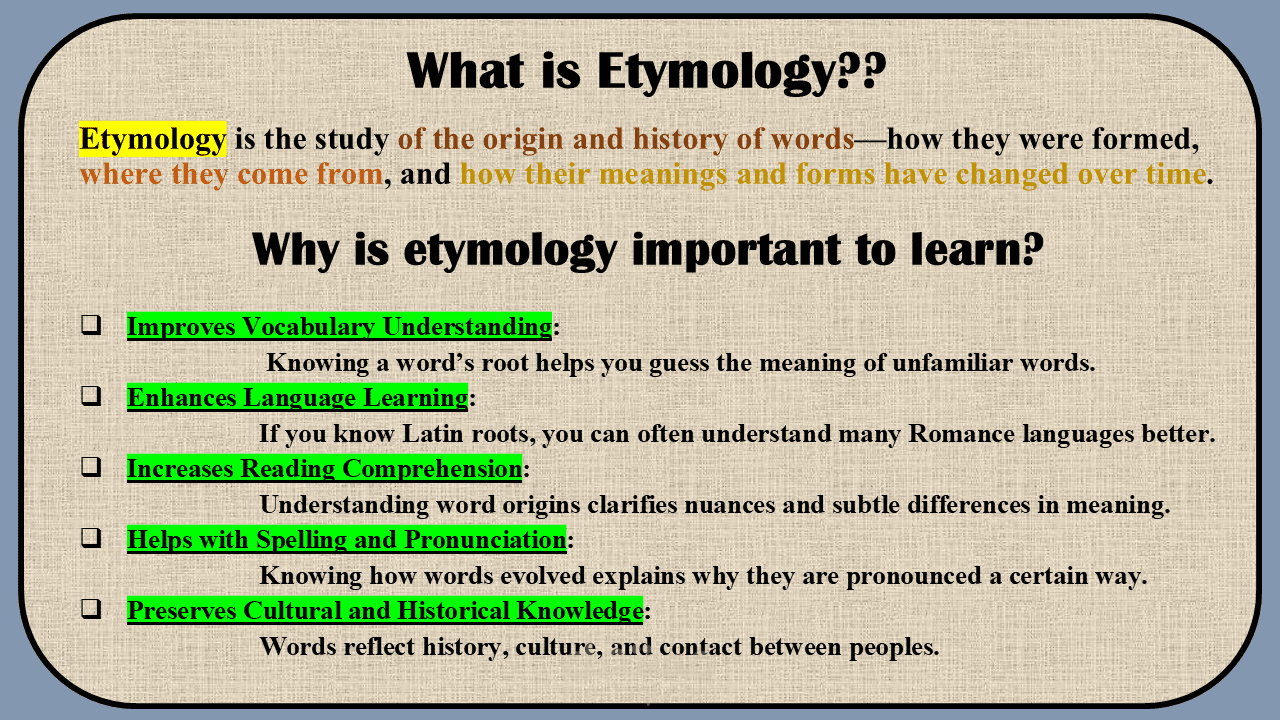 What is Etymology??

Etymology is the study of the origin and history of words—how they were formed, where they come from, and how their meanings and forms have changed over time.

Why is etymology important to learn?

❑ Improves Vocabulary Understanding:
Knowing a word's root helps you guess the meaning of unfamiliar words.

❑ Enhances Language Learning:
If you know Latin roots, you can often understand many Romance languages better.

❑ Increases Reading Comprehension:
Understanding word origins clarifies nuances and subtle differences in meaning.

❑ Helps with Spelling and Pronunciation:
Knowing how words evolved explains why they are pronounced a certain way.

❑ Preserves Cultural and Historical Knowledge:
Words reflect history, culture, and contact between peoples.